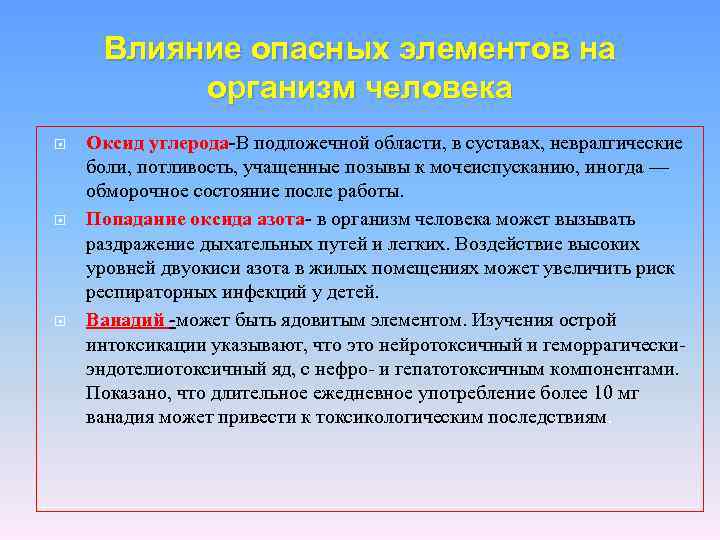 Влияние опасных элементов на организм человека

Оксид углерода-В подложечной области, в суставах, невралгические боли, потливость, учащенные позывы к мочеиспусканию, иногда — обморочное состояние после работы.

Попадание оксида азота- в организм человека может вызывать раздражение дыхательных путей и легких. Воздействие высоких уровней двуокиси азота в жилых помещениях может увеличить риск респираторных инфекций у детей.

Ванадий -может быть ядовитым элементом. Изучения острой интоксикации указывают, что это нейротоксичный и геморрагически-эндотелиотоксичный яд, с нефро- и гепатотоксичным компонентами. Показано, что длительное ежедневное употребление более 10 мг ванадия может привести к токсикологическим последствиям